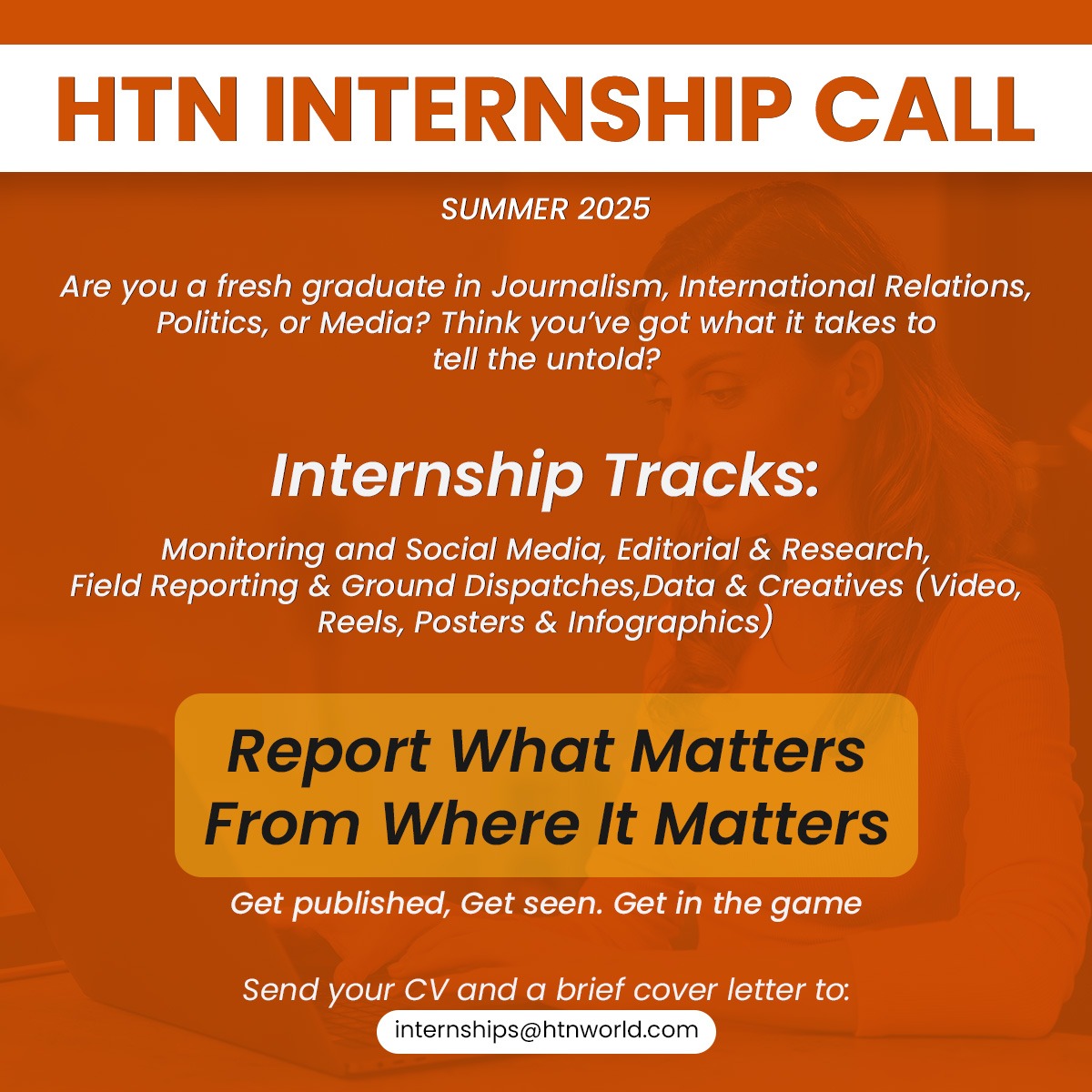 HTN INTERNSHIP CALL

SUMMER 2025

Are you a fresh graduate in Journalism, International Relations, Politics, or Media? Think you've got what it takes to tell the untold?

Internship Tracks:

Monitoring and Social Media, Editorial & Research, Field Reporting & Ground Dispatches,Data & Creatives (Video, Reels, Posters & Infographics)

Report What Matters From Where It Matters

Get published, Get seen. Get in the game

Send your CV and a brief cover letter to:
internships@htnworld.com